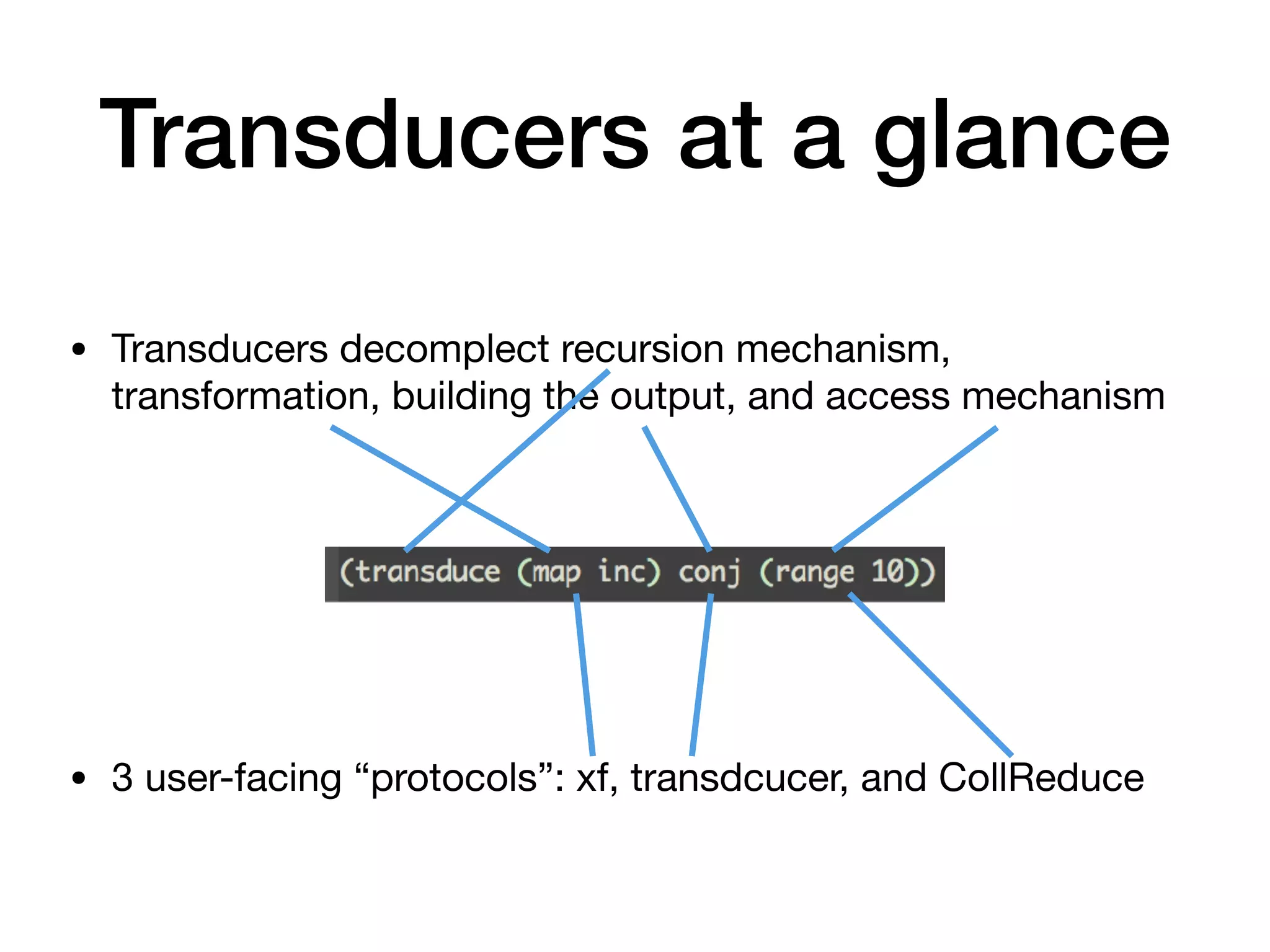 Transducers at a glance

• Transducers decomplect recursion mechanism, transformation, building the output, and access mechanism

(transduce (map inc) conj (range 10))

• 3 user-facing “protocols”: xf, transdcucer, and CollReduce